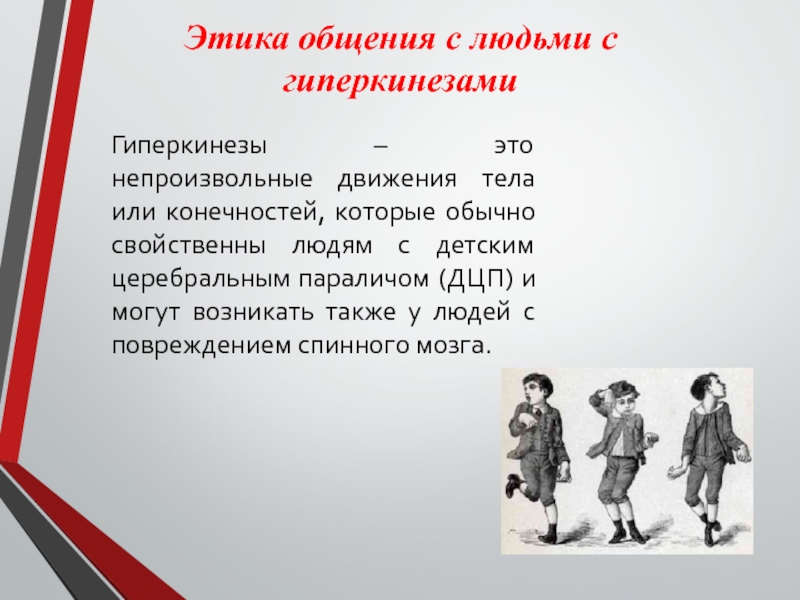 Этика общения с людьми с гиперкинезами

Гиперкинезы – это непроизвольные движения тела или конечностей, которые обычно свойственны людям с детским церебральным параличом (ДЦП) и могут возникать также у людей с повреждением спинного мозга.